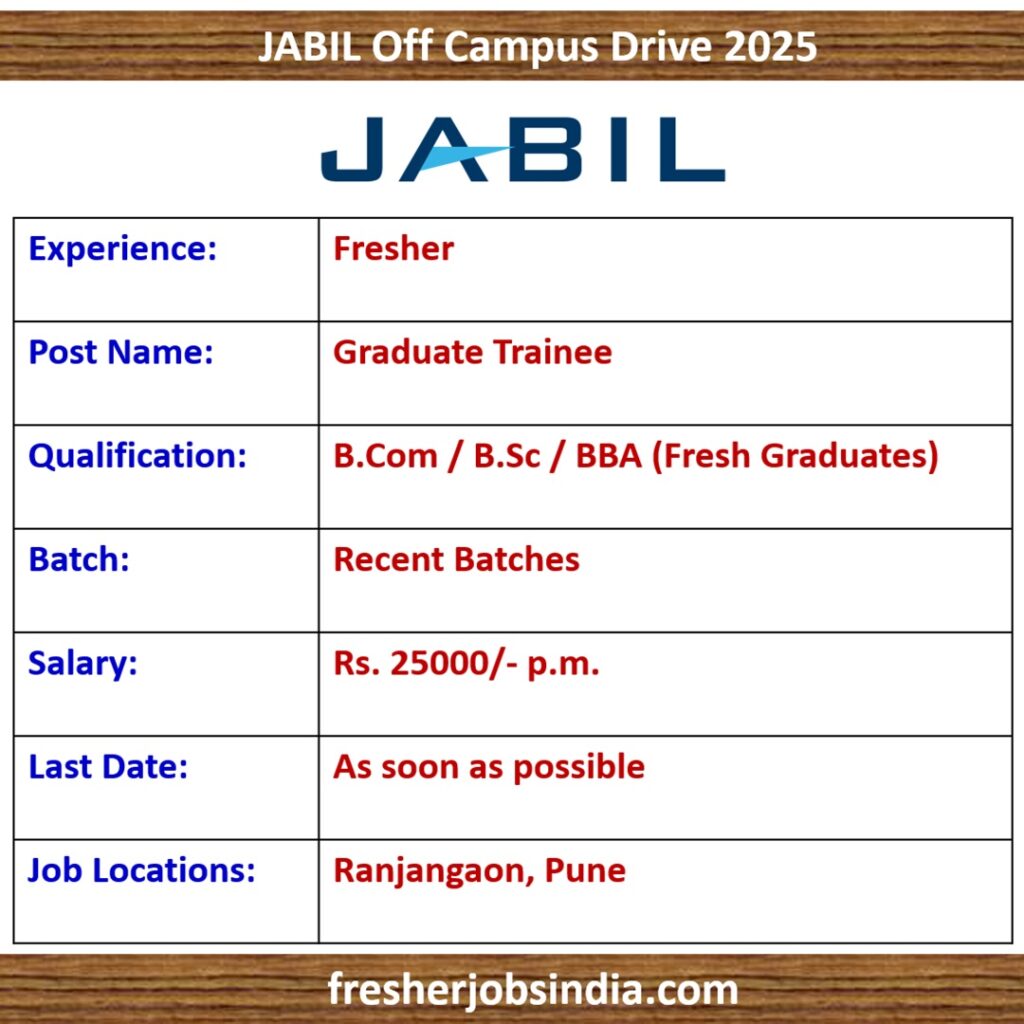 JABIL Off Campus Drive 2025

JABIL

| Experience: | Fresher |
|---|---|
| Post Name: | Graduate Trainee |
| Qualification: | B.Com / B.Sc / BBA (Fresh Graduates) |
| Batch: | Recent Batches |
| Salary: | Rs. 25000/- p.m. |
| Last Date: | As soon as possible |
| Job Locations: | Ranjangaon, Pune |

fresherjobsindia.com